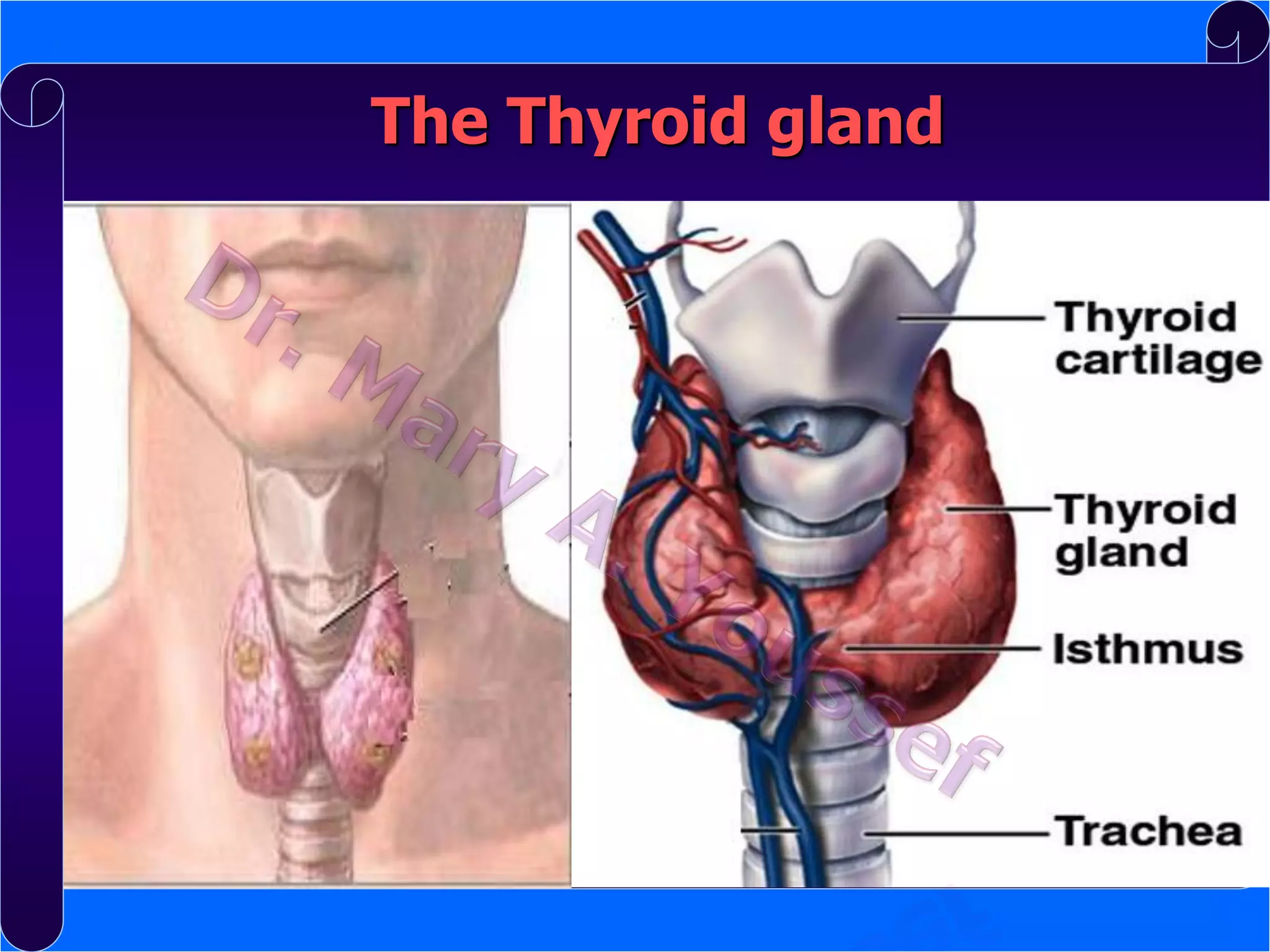 The Thyroid gland

Dr. Mary A. Youssef

Thyroid cartilage

Thyroid gland

Isthmus

Trachea